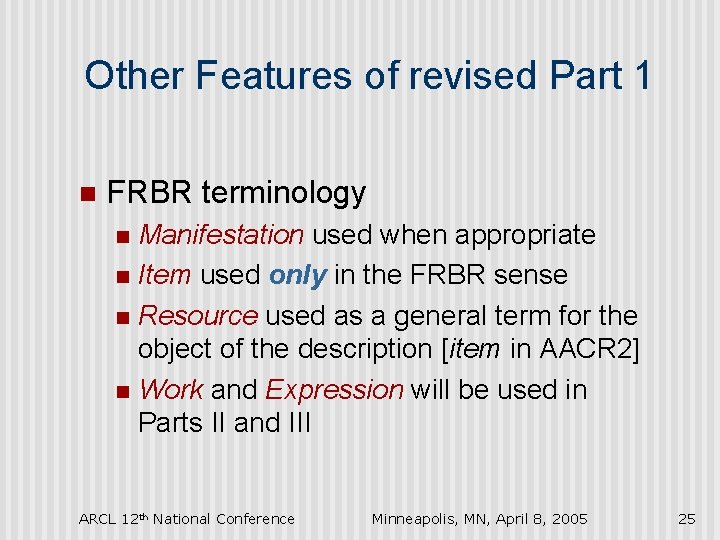 Other Features of revised Part 1

FRBR terminology

Manifestation used when appropriate

Item used only in the FRBR sense

Resource used as a general term for the object of the description [item in AACR2]

Work and Expression will be used in Parts II and III

ARCL 12th National Conference

Minneapolis, MN, April 8, 2005

25